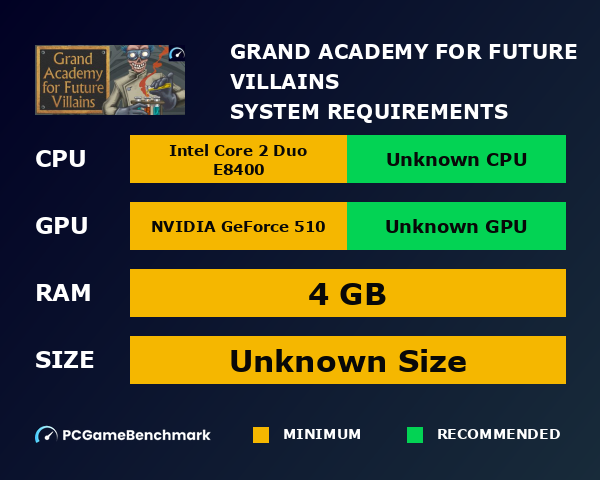 Grand Academy for Future Villains

GRAND ACADEMY FOR FUTURE VILLAINS
SYSTEM REQUIREMENTS

CPU Intel Core 2 Duo E8400 Unknown CPU

GPU NVIDIA GeForce 510 Unknown GPU

RAM 4 GB

SIZE Unknown Size

PCGameBenchmark MINIMUM RECOMMENDED